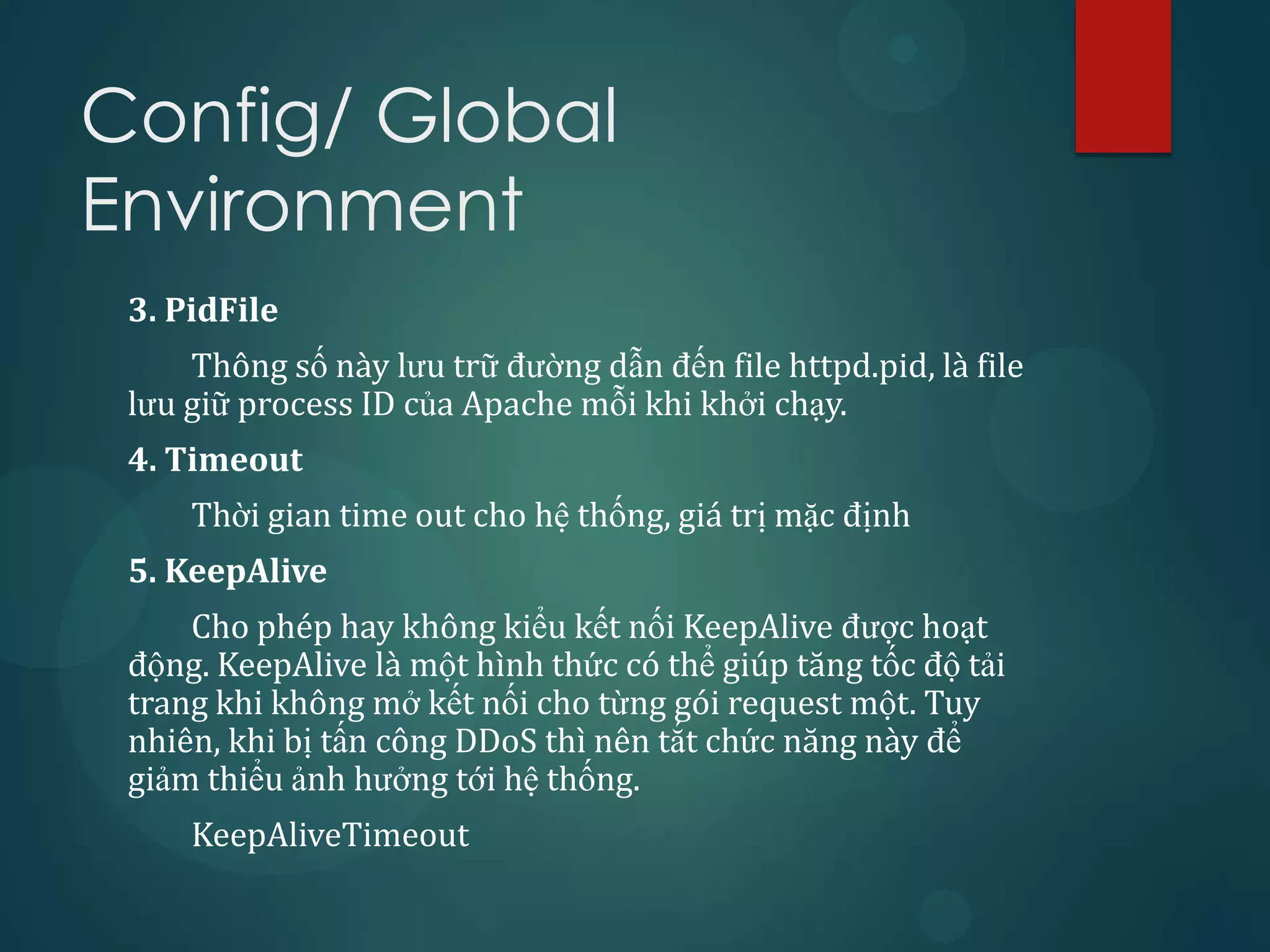 Config/ Global Environment

3. PidFile

Thông số này lưu trữ đường dẫn đến file httpd.pid, là file lưu giữ process ID của Apache mỗi khi khởi chạy.

4. Timeout

Thời gian time out cho hệ thống, giá trị mặc định

5. KeepAlive

Cho phép hay không kiểu kết nối KeepAlive được hoạt động. KeepAlive là một hình thức có thể giúp tăng tốc độ tải trang khi không mở kết nối cho từng gói request một. Tuy nhiên, khi bị tấn công DDoS thì nên tắt chức năng này để giảm thiểu ảnh hưởng tới hệ thống.

KeepAliveTimeout